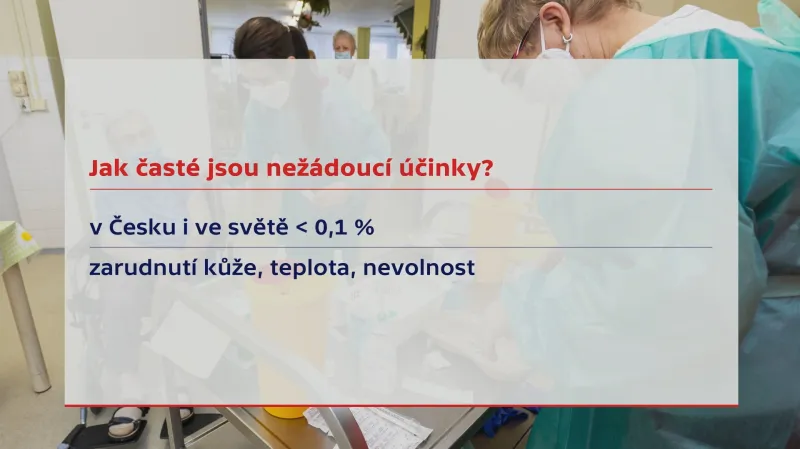 Jak časté jsou nežádoucí účinky?

v Česku i ve světě < 0,1 %

zarudnutí kůže, teplota, nevolnost